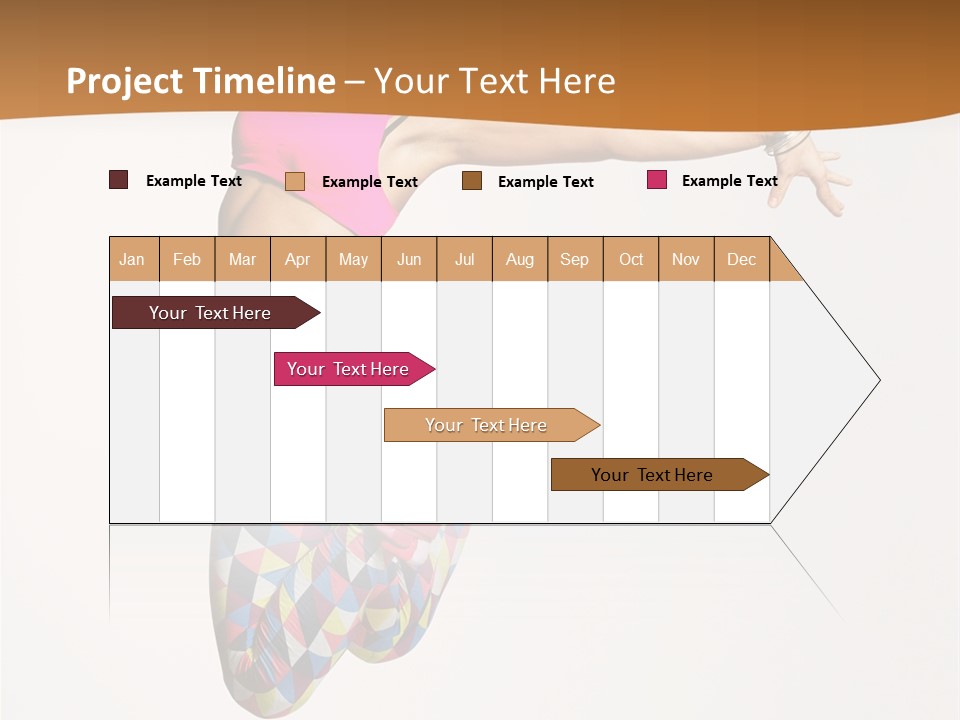 Project Timeline – Your Text Here

Example Text
Example Text
Example Text
Example Text

| Jan | Feb | Mar | Apr | May | Jun | Jul | Aug | Sep | Oct | Nov | Dec |
|---|---|---|---|---|---|---|---|---|---|---|---|

Your Text Here
Your Text Here
Your Text Here
Your Text Here